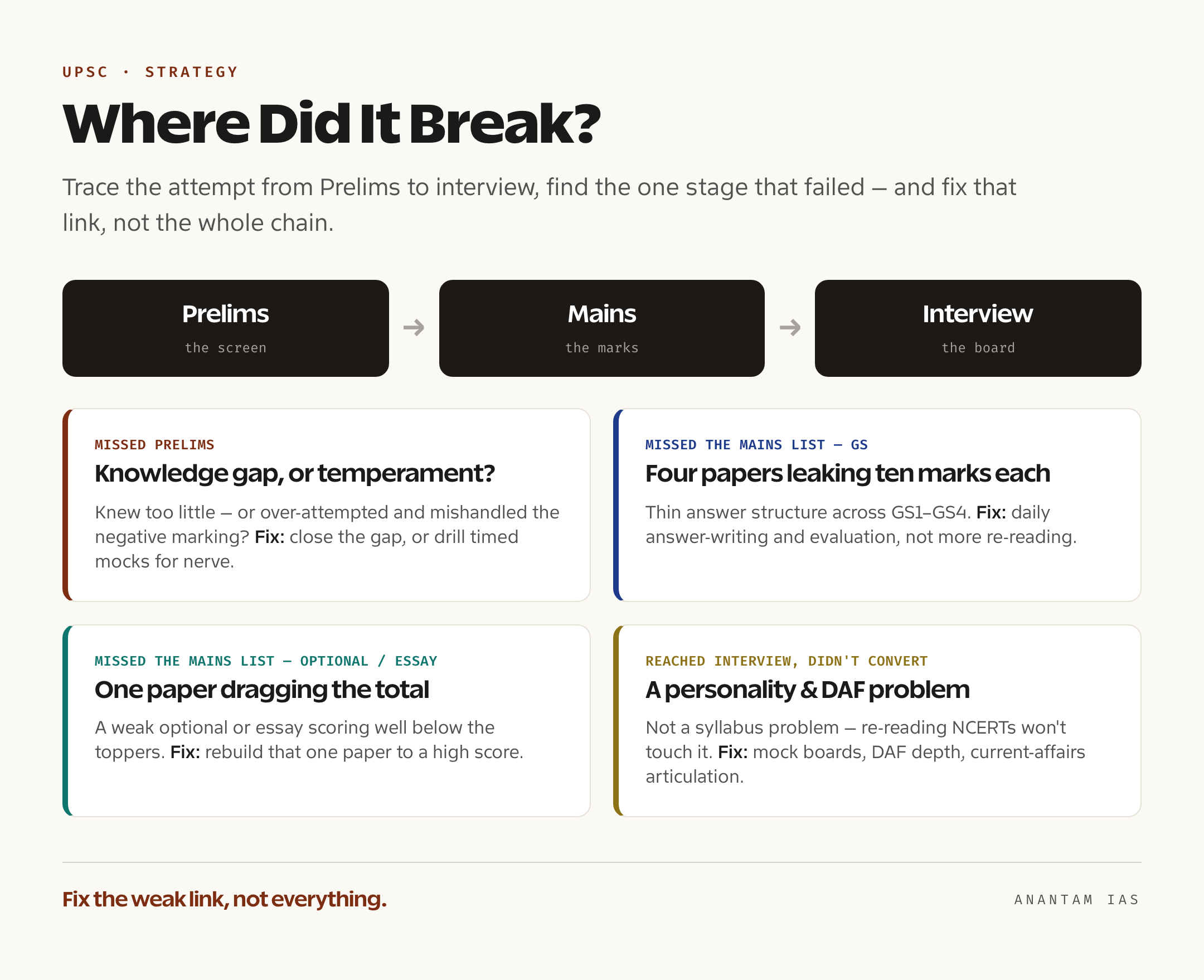 UPSC · STRATEGY

Where Did It Break?

Trace the attempt from Prelims to interview, find the one stage that failed — and fix that link, not the whole chain.

Prelims
the screen

→

Mains
the marks

→

Interview
the board

MISSED PRELIMS
Knowledge gap, or temperament?
Knew too little — or over-attempted and mishandled the negative marking? Fix: close the gap, or drill timed mocks for nerve.

MISSED THE MAINS LIST — GS
Four papers leaking ten marks each
Thin answer structure across GS1–GS4. Fix: daily answer-writing and evaluation, not more re-reading.

MISSED THE MAINS LIST — OPTIONAL / ESSAY
One paper dragging the total
A weak optional or essay scoring well below the toppers. Fix: rebuild that one paper to a high score.

REACHED INTERVIEW, DIDN'T CONVERT
A personality & DAF problem
Not a syllabus problem — re-reading NCERTs won't touch it. Fix: mock boards, DAF depth, current-affairs articulation.

Fix the weak link, not everything.

ANANTAM IAS